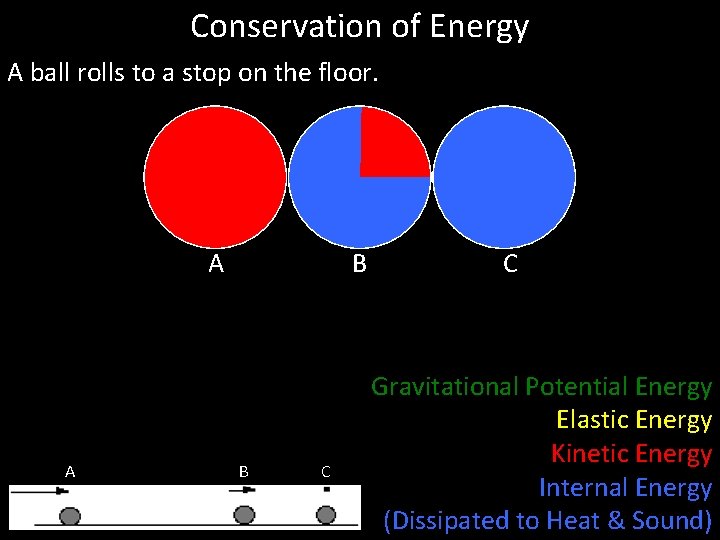 Conservation of Energy

A ball rolls to a stop on the floor.

A
B
C

Gravitational Potential Energy
Elastic Energy
Kinetic Energy
Internal Energy
(Dissipated to Heat & Sound)

A
B
C